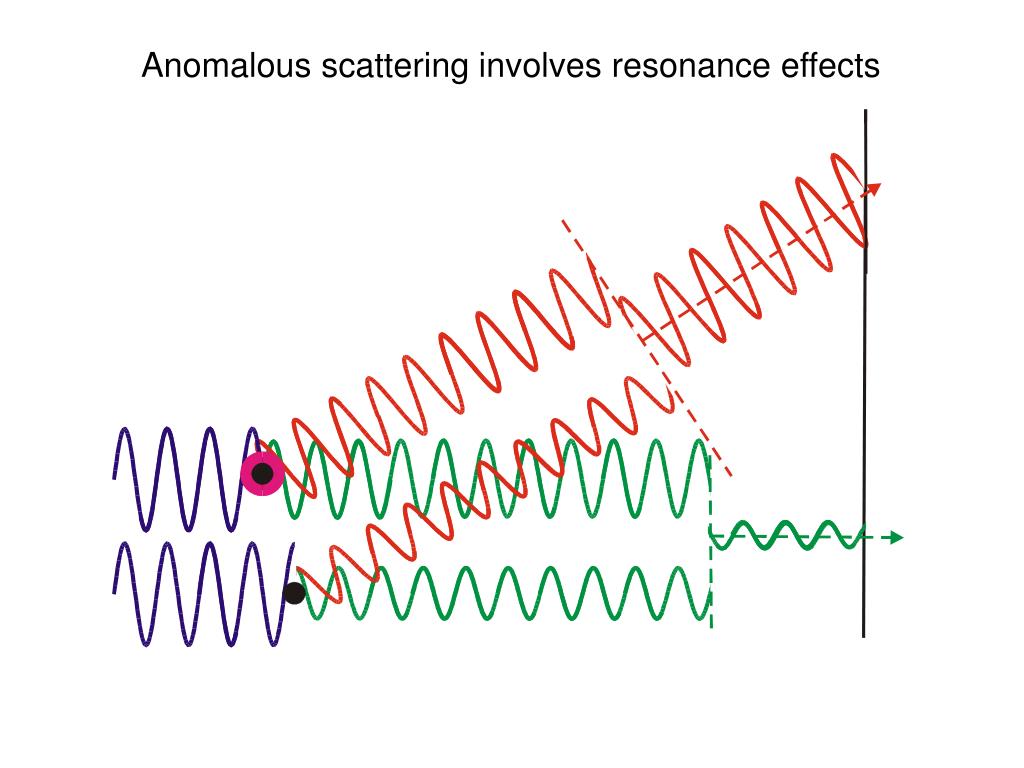 Anomalous scattering involves resonance effects